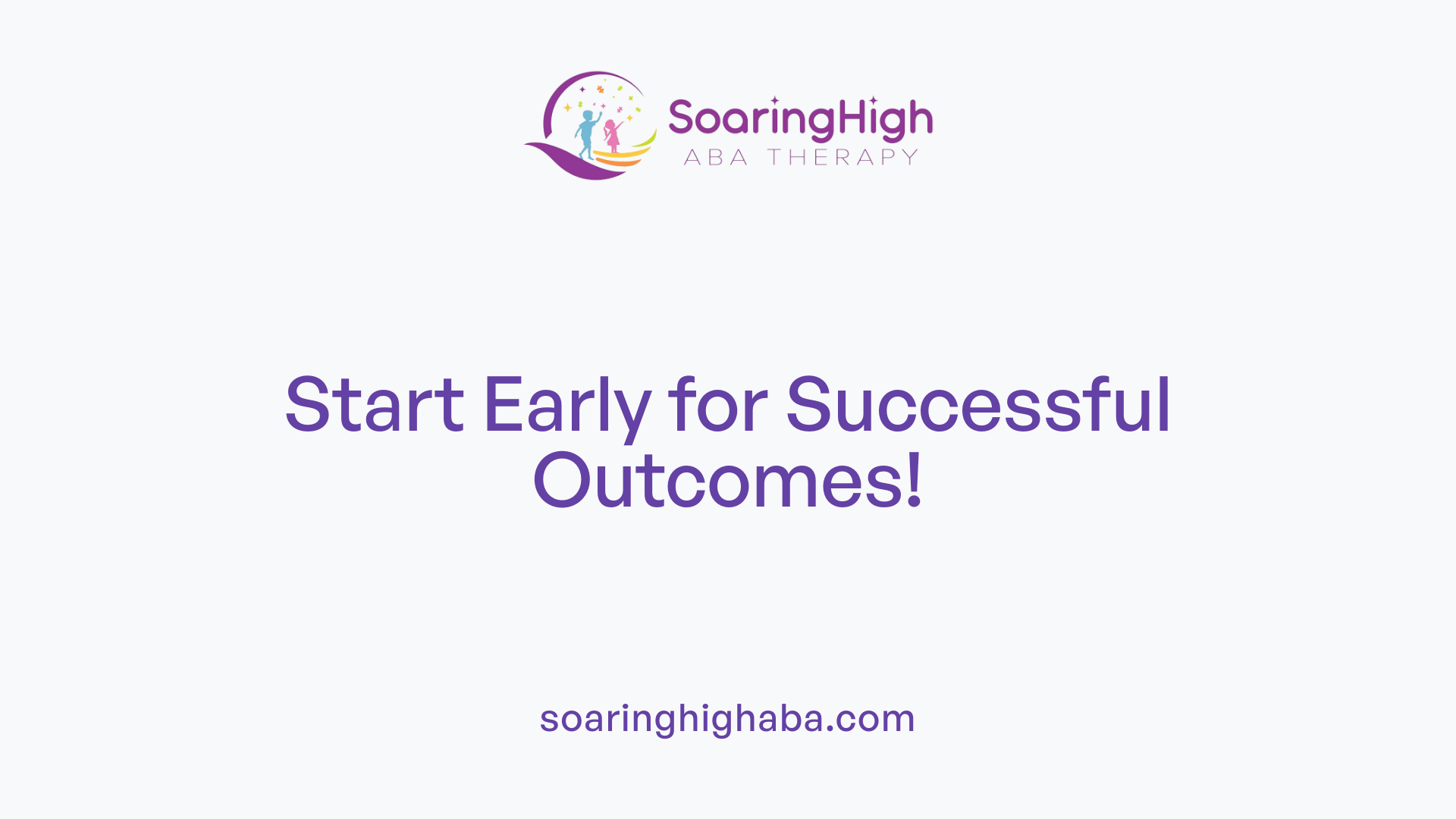 SoaringHigh
ABA THERAPY

Start Early for Successful Outcomes!

soaringhighaba.com